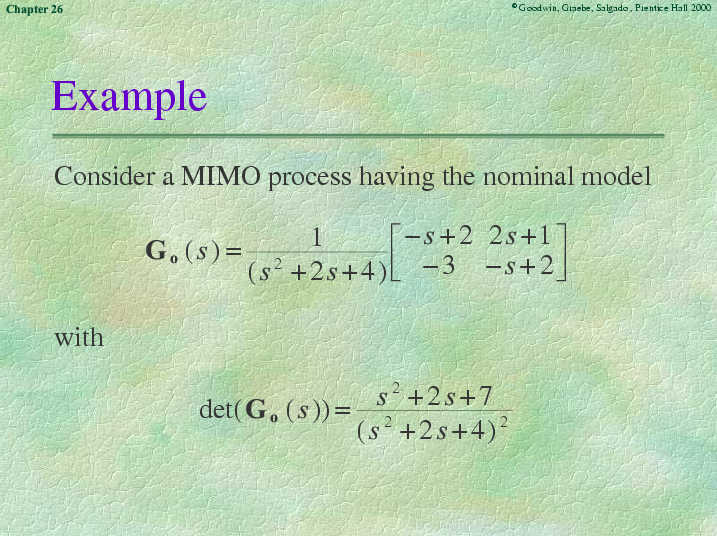 Chapter 26

©Goodwin, Graebe, Salgado, Prentice Hall 2000

Example

Consider a MIMO process having the nominal model

$\mathbf{G_o}(s) = \frac{1}{(s^2+2s+4)}\begin{bmatrix} -s+2 & 2s+1 \\ -3 & -s+2 \end{bmatrix}$

with

$\det(\mathbf{G_o}(s)) = \frac{s^2+2s+7}{(s^2+2s+4)^2}$